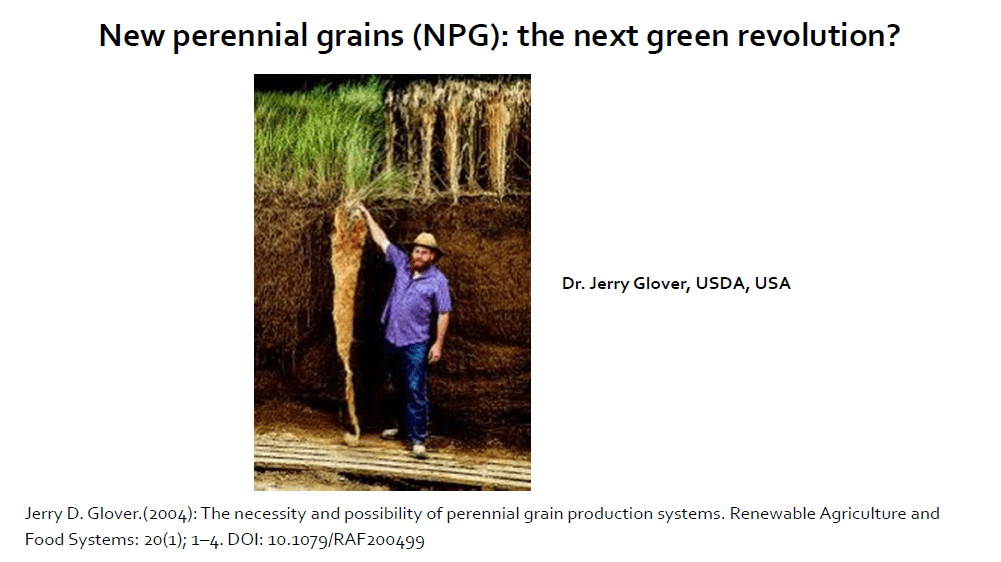 New perennial grains (NPG): the next green revolution?

Dr. Jerry Glover, USDA, USA

Jerry D. Glover.(2004): The necessity and possibility of perennial grain production systems. Renewable Agriculture and Food Systems: 20(1); 1–4. DOI: 10.1079/RAF200499